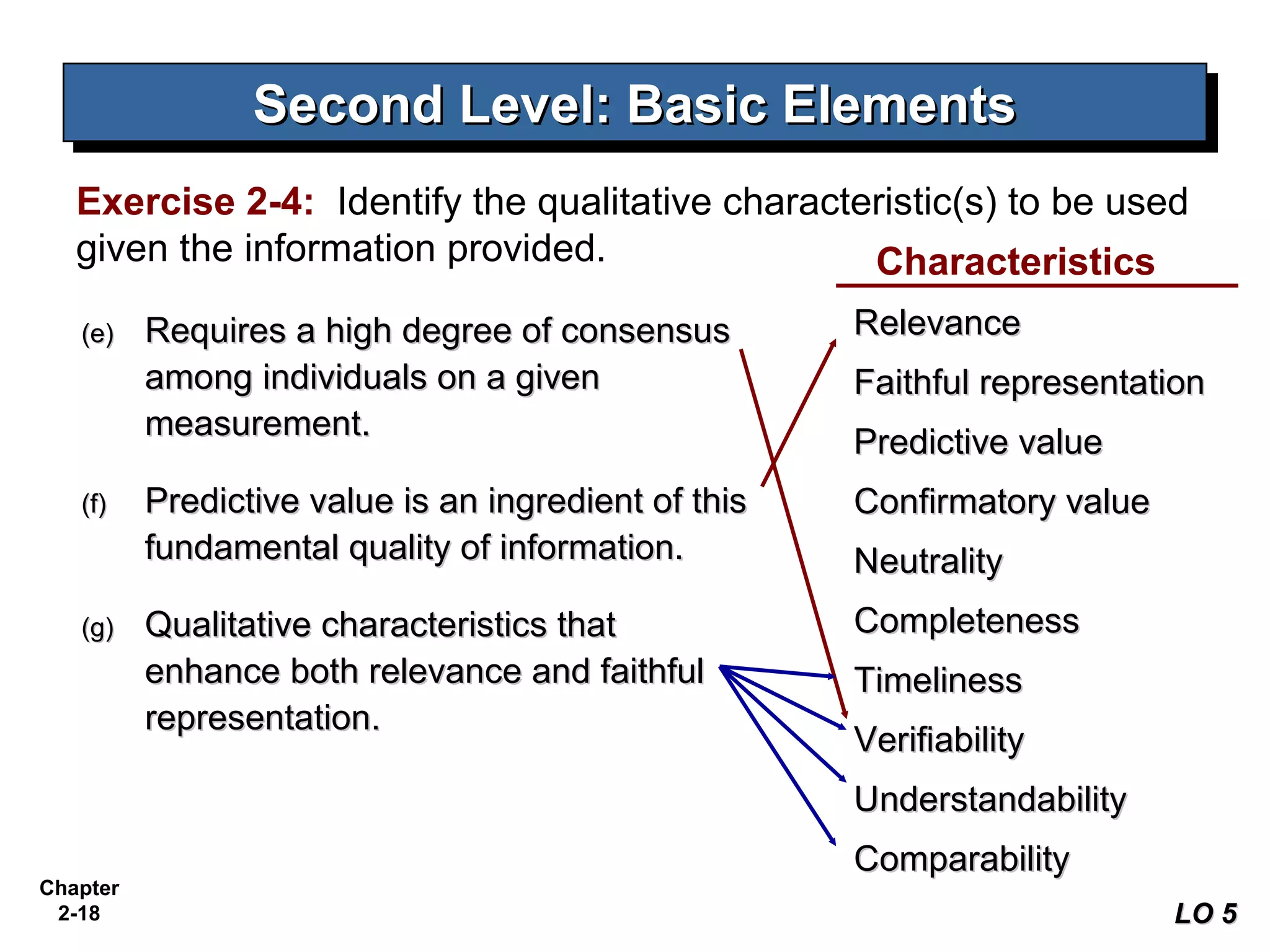 Second Level: Basic Elements

Exercise 2-4: Identify the qualitative characteristic(s) to be used given the information provided.

(e) Requires a high degree of consensus among individuals on a given measurement.

(f) Predictive value is an ingredient of this fundamental quality of information.

(g) Qualitative characteristics that enhance both relevance and faithful representation.

Characteristics

Relevance

Faithful representation

Predictive value

Confirmatory value

Neutrality

Completeness

Timeliness

Verifiability

Understandability

Comparability

Chapter 2-18

LO 5